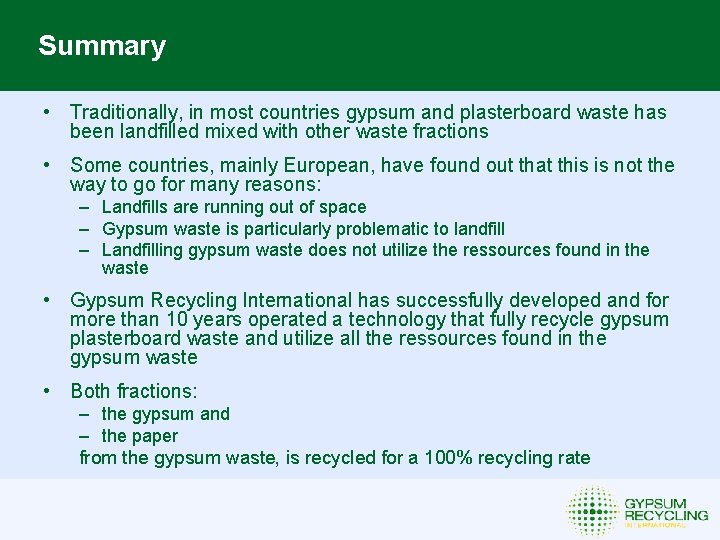 Summary

• Traditionally, in most countries gypsum and plasterboard waste has been landfilled mixed with other waste fractions

• Some countries, mainly European, have found out that this is not the way to go for many reasons:
– Landfills are running out of space
– Gypsum waste is particularly problematic to landfill
– Landfilling gypsum waste does not utilize the ressources found in the waste

• Gypsum Recycling International has successfully developed and for more than 10 years operated a technology that fully recycle gypsum plasterboard waste and utilize all the ressources found in the gypsum waste

• Both fractions:
– the gypsum and
– the paper
from the gypsum waste, is recycled for a 100% recycling rate

GYPSUM RECYCLING INTERNATIONAL